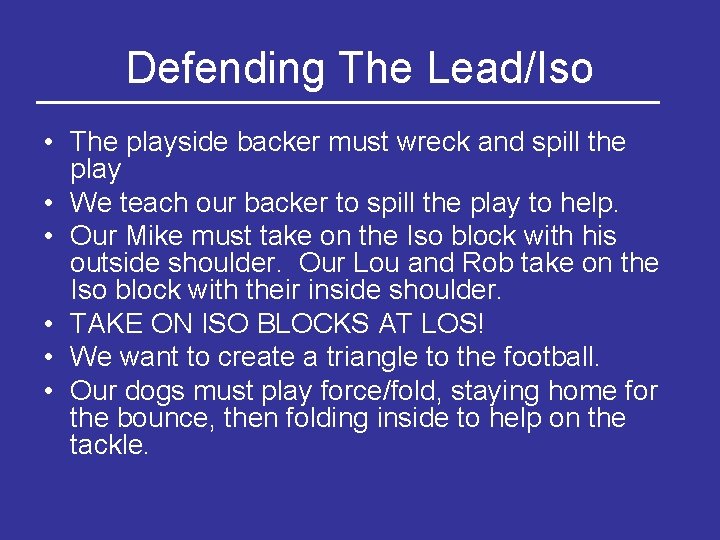 Defending The Lead/Iso

• The playside backer must wreck and spill the play
• We teach our backer to spill the play to help.
• Our Mike must take on the Iso block with his outside shoulder.  Our Lou and Rob take on the Iso block with their inside shoulder.
• TAKE ON ISO BLOCKS AT LOS!
• We want to create a triangle to the football.
• Our dogs must play force/fold, staying home for the bounce, then folding inside to help on the tackle.